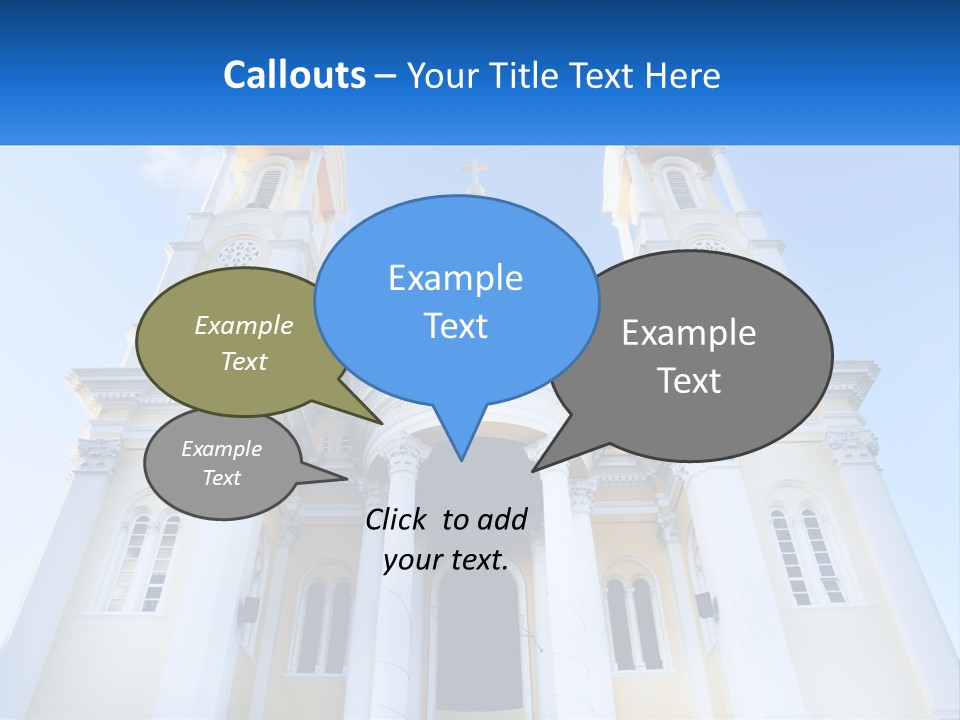 Callouts – Your Title Text Here

Example Text

Example Text

Example Text

Example Text

Click to add your text.